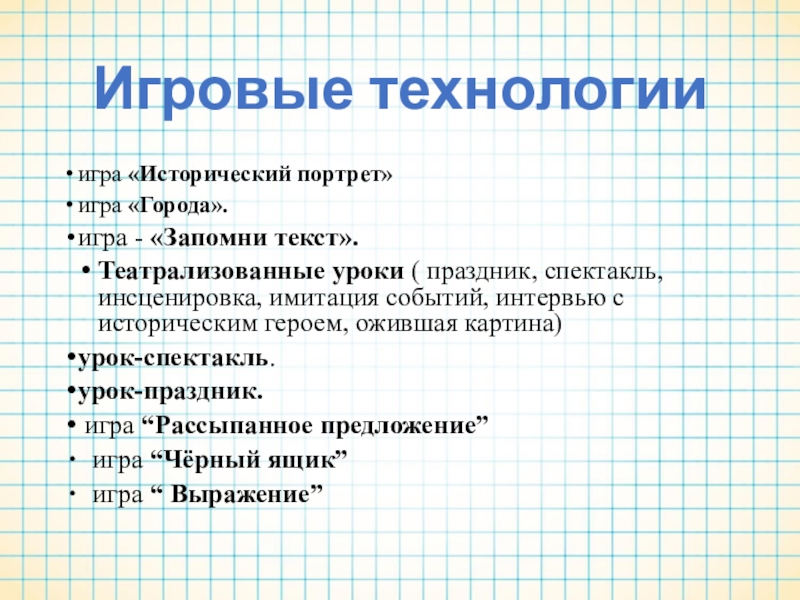 Игровые технологии

• игра «Исторический портрет»
• игра «Города».
•игра - «Запомни текст».
• Театрализованные уроки ( праздник, спектакль, инсценировка, имитация событий, интервью с историческим героем, ожившая картина)
•урок-спектакль.
•урок-праздник.
• игра “Рассыпанное предложение”
• игра “Чёрный ящик”
• игра “ Выражение”